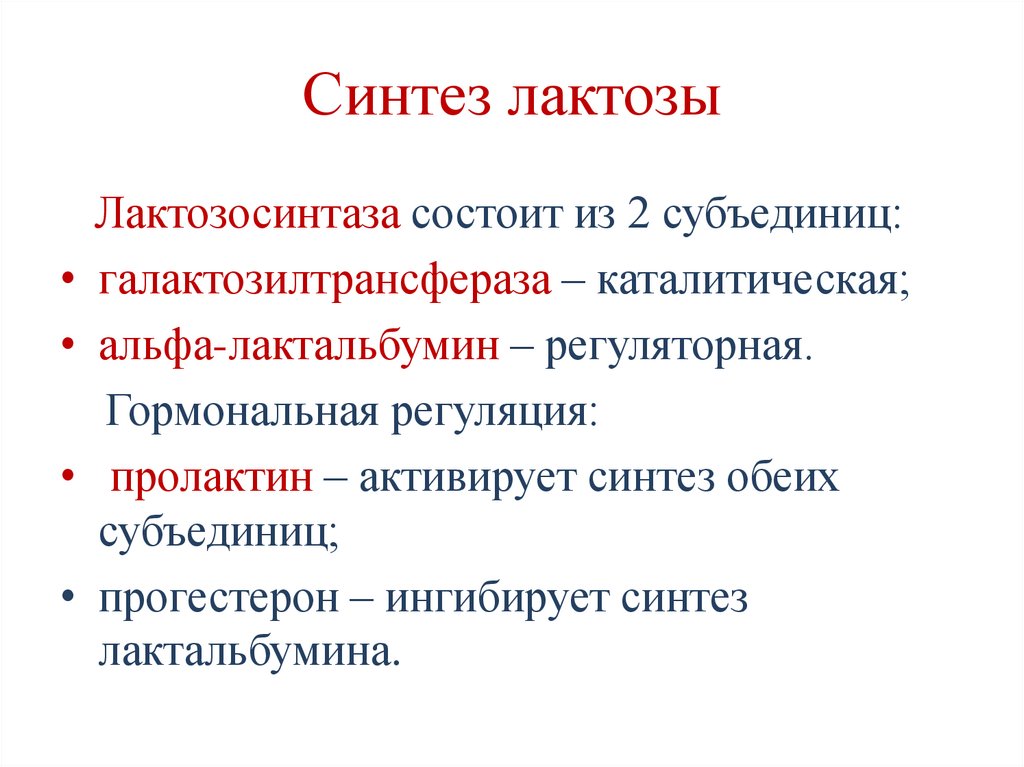 Синтез лактозы

Лактозосинтаза состоит из 2 субъединиц:

• галактозилтрансфераза – каталитическая;
• альфа-лактальбумин – регуляторная.

Гормональная регуляция:

• пролактин – активирует синтез обеих субъединиц;
• прогестерон – ингибирует синтез лактальбумина.